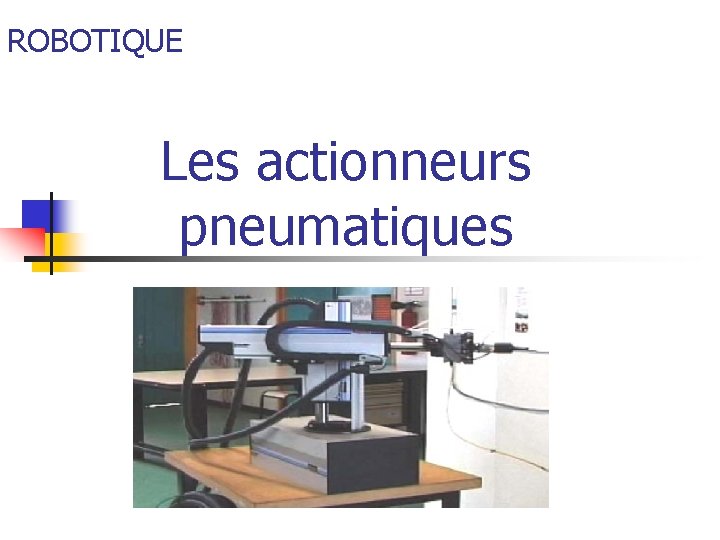 ROBOTIQUE

Les actionneurs pneumatiques